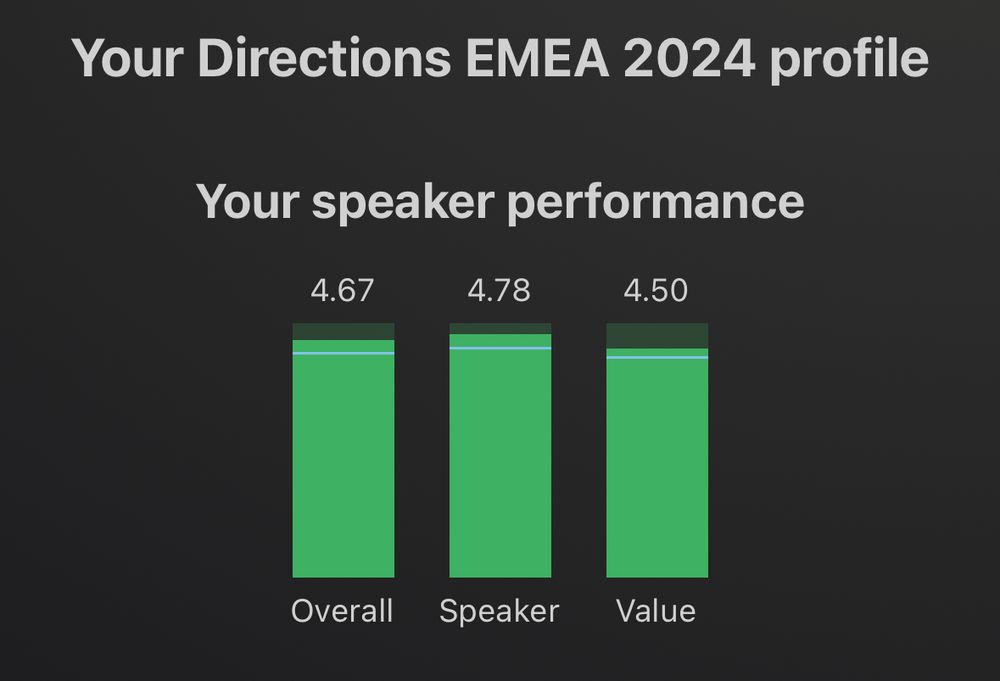 Your Directions EMEA 2024 profile

Your speaker performance

4.67 4.78 4.50

Overall Speaker Value